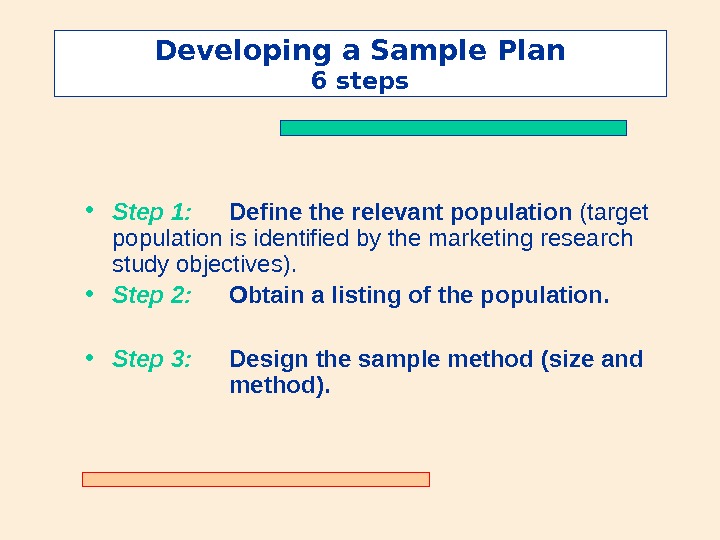 Developing a Sample Plan
6 steps

• Step 1: Define the relevant population (target population is identified by the marketing research study objectives).

• Step 2: Obtain a listing of the population.

• Step 3: Design the sample method (size and method).